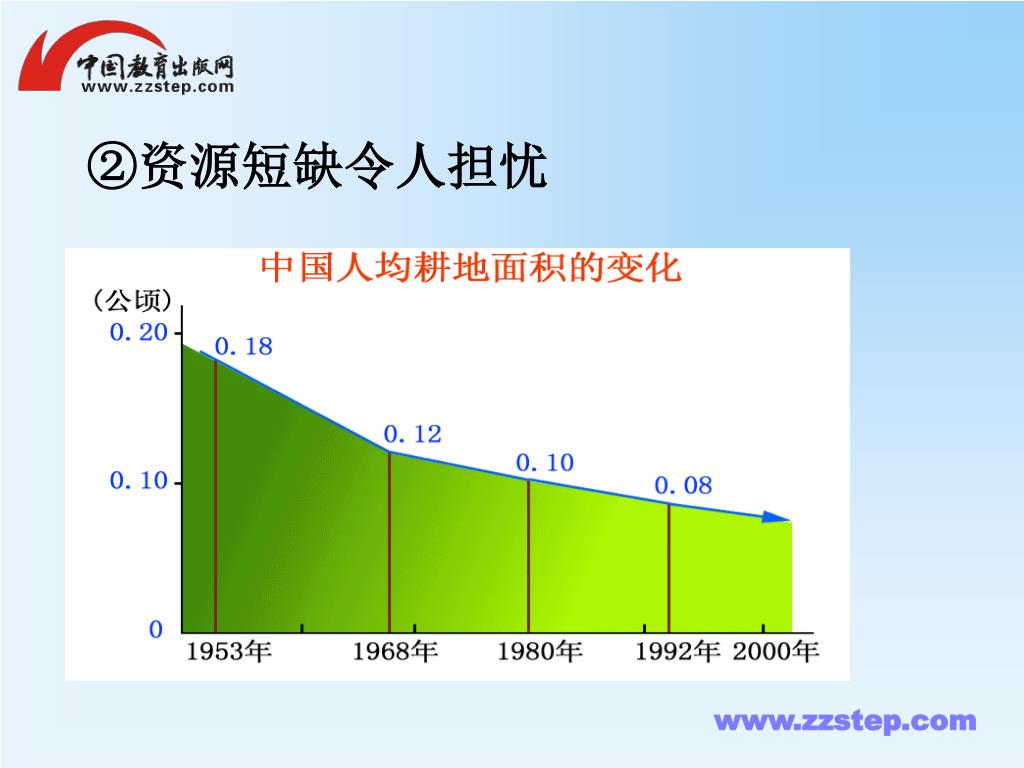 中国教育出版网
www.zzstep.com

②资源短缺令人担忧

中国人均耕地面积的变化

(公顷)
0.20
0.10
0
0.18
0.12
0.10
0.08
1953年
1968年
1980年
1992年
2000年

www.zzstep.com